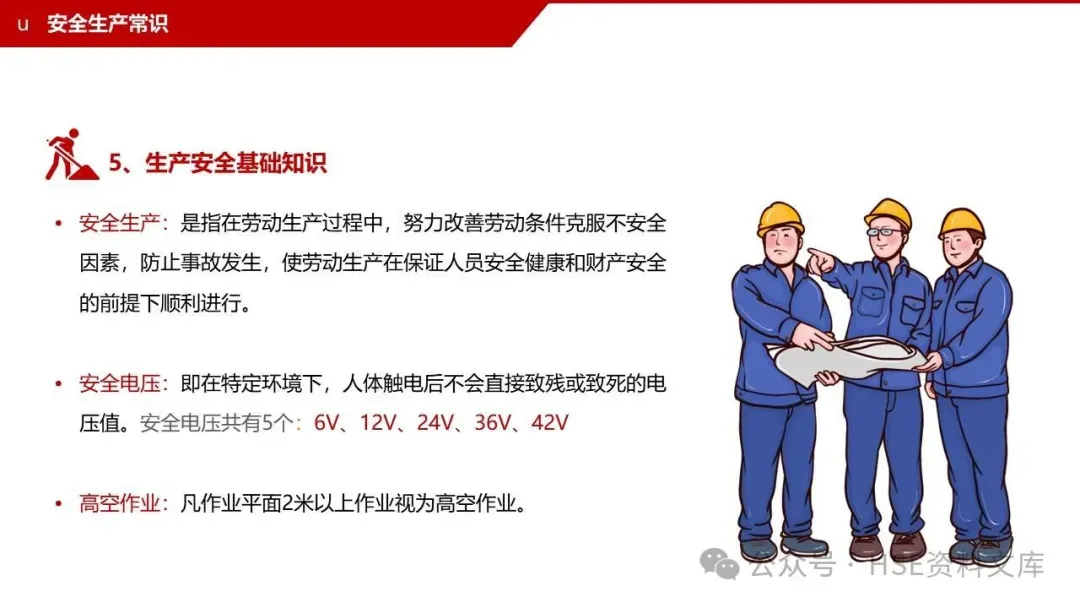 u 安全生产常识

5、生产安全基础知识

• 安全生产：是指在劳动生产过程中，努力改善劳动条件克服不安全因素，防止事故发生，使劳动生产在保证人员安全健康和财产安全的前提下顺利进行。

• 安全电压：即在特定环境下，人体触电后不会直接致残或致死的电压值。安全电压共有5个：6V、12V、24V、36V、42V

• 高空作业：凡作业平面2米以上作业视为高空作业。

公众号 · HSE资料文库